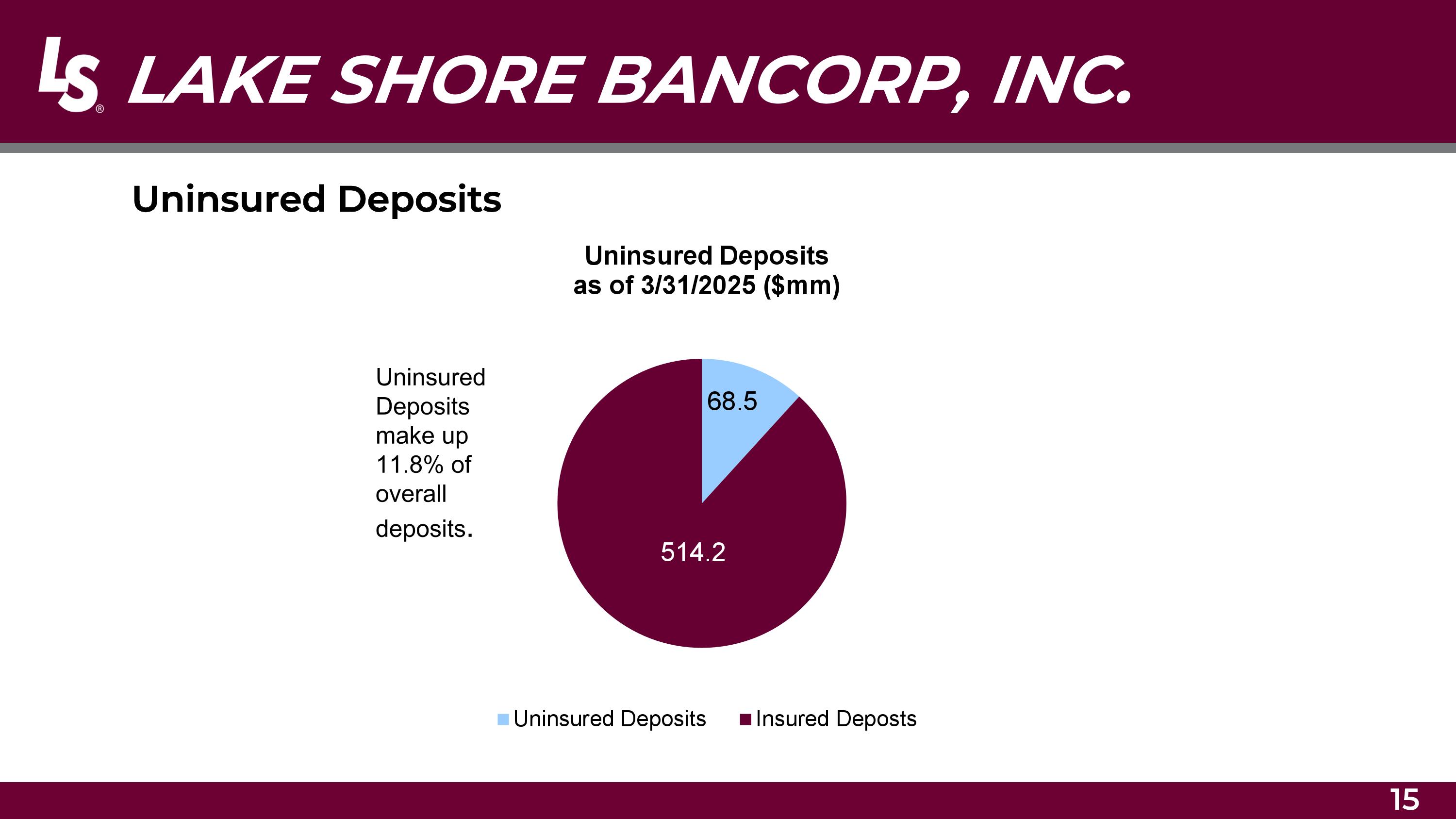 LS® LAKE SHORE BANCORP, INC.

Uninsured Deposits

Uninsured Deposits as of 3/31/2025 ($mm)

Uninsured Deposits make up 11.8% of overall deposits.

68.5

514.2

Uninsured Deposits Insured Deposts

15